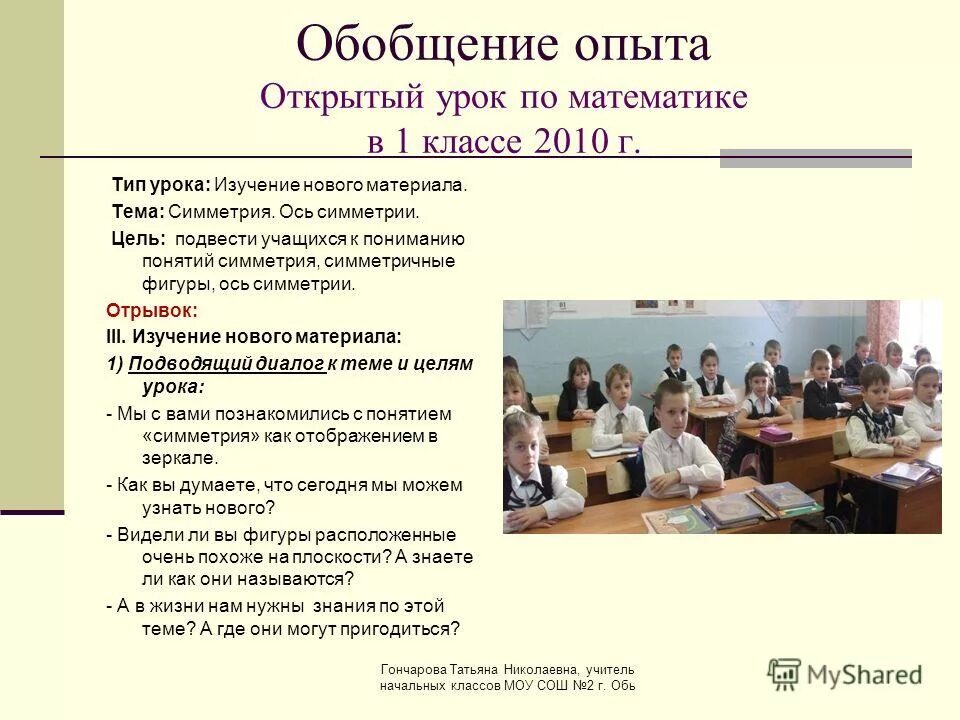 Обобщение опыта
Открытый урок по математике в 1 классе 2010 г.

Тип урока: Изучение нового материала.

Тема: Симметрия. Ось симметрии.

Цель: подвести учащихся к пониманию понятий симметрия, симметричные фигуры, ось симметрии.

Отрывок:

III. Изучение нового материала:

1) Подводящий диалог к теме и целям урока:

- Мы с вами познакомились с понятием «симметрия» как отображением в зеркале.

- Как вы думаете, что сегодня мы можем узнать нового?

- Видели ли вы фигуры расположенные очень похоже на плоскости? А знаете ли как они называются?

- А в жизни нам нужны знания по этой теме? А где они могут пригодиться?

Гончарова Татьяна Николаевна, учитель начальных классов МОУ СОШ №2 г. Обь

MyShared